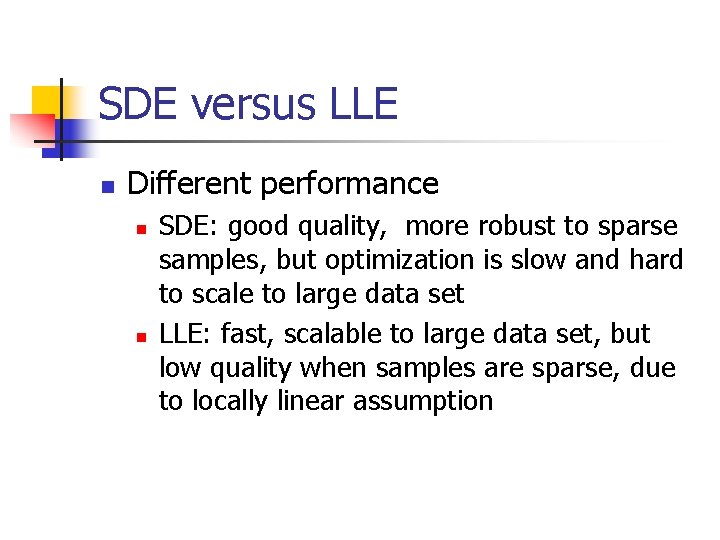 SDE versus LLE

Different performance

SDE: good quality, more robust to sparse samples, but optimization is slow and hard to scale to large data set

LLE: fast, scalable to large data set, but low quality when samples are sparse, due to locally linear assumption